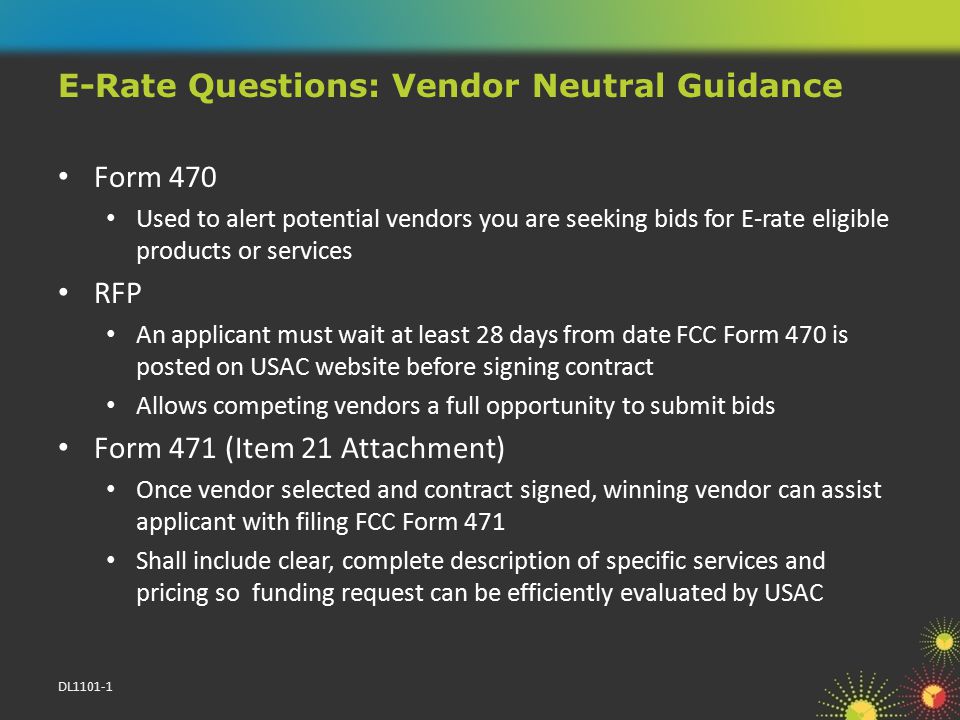 E-Rate Questions: Vendor Neutral Guidance

• Form 470
  • Used to alert potential vendors you are seeking bids for E-rate eligible products or services
• RFP
  • An applicant must wait at least 28 days from date FCC Form 470 is posted on USAC website before signing contract
  • Allows competing vendors a full opportunity to submit bids
• Form 471 (Item 21 Attachment)
  • Once vendor selected and contract signed, winning vendor can assist applicant with filing FCC Form 471
  • Shall include clear, complete description of specific services and pricing so funding request can be efficiently evaluated by USAC

DL1101-1